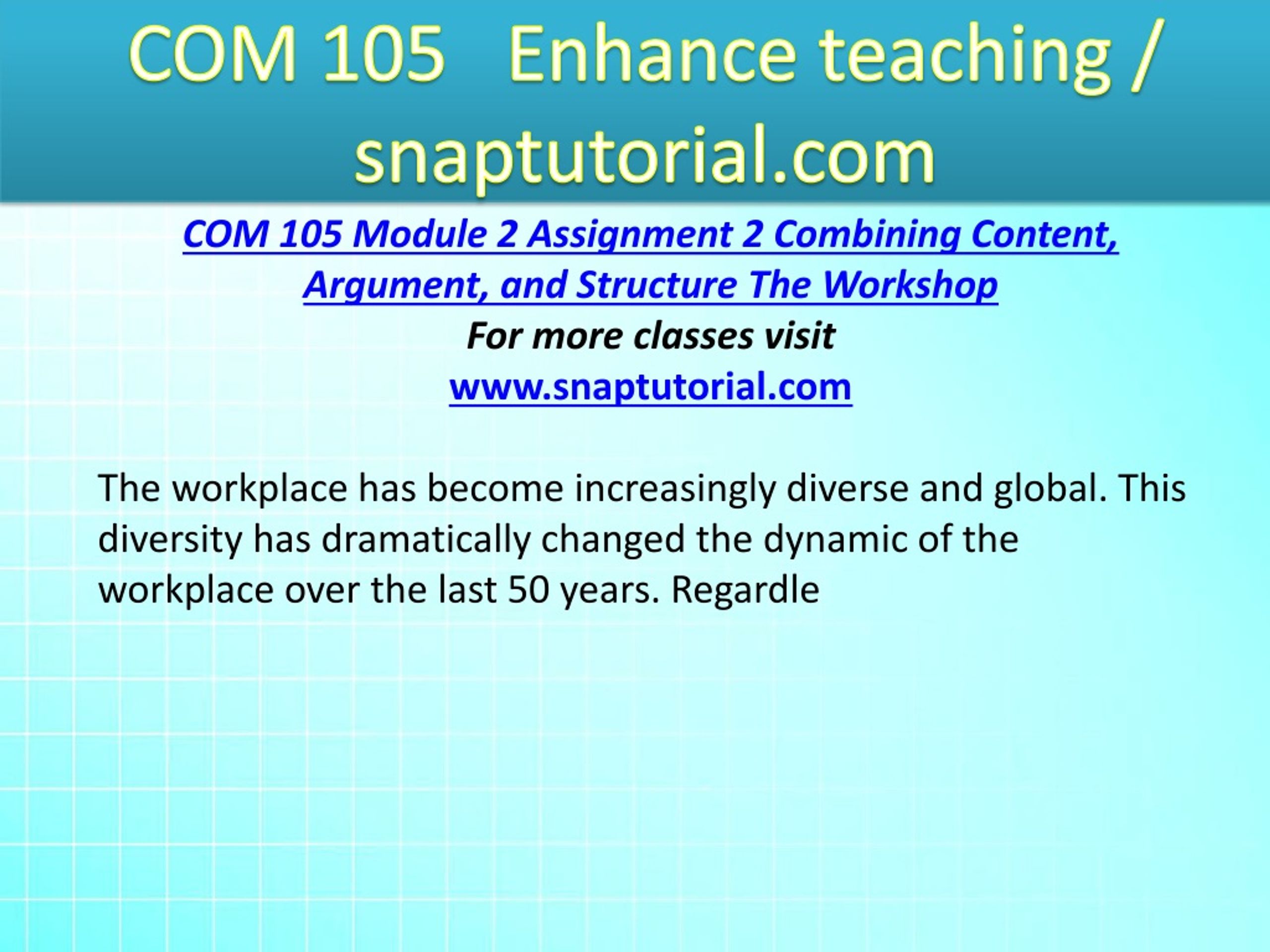 COM 105 Enhance teaching / snaptutorial.com

COM 105 Module 2 Assignment 2 Combining Content, Argument, and Structure The Workshop
For more classes visit
www.snaptutorial.com

The workplace has become increasingly diverse and global. This diversity has dramatically changed the dynamic of the workplace over the last 50 years. Regardle